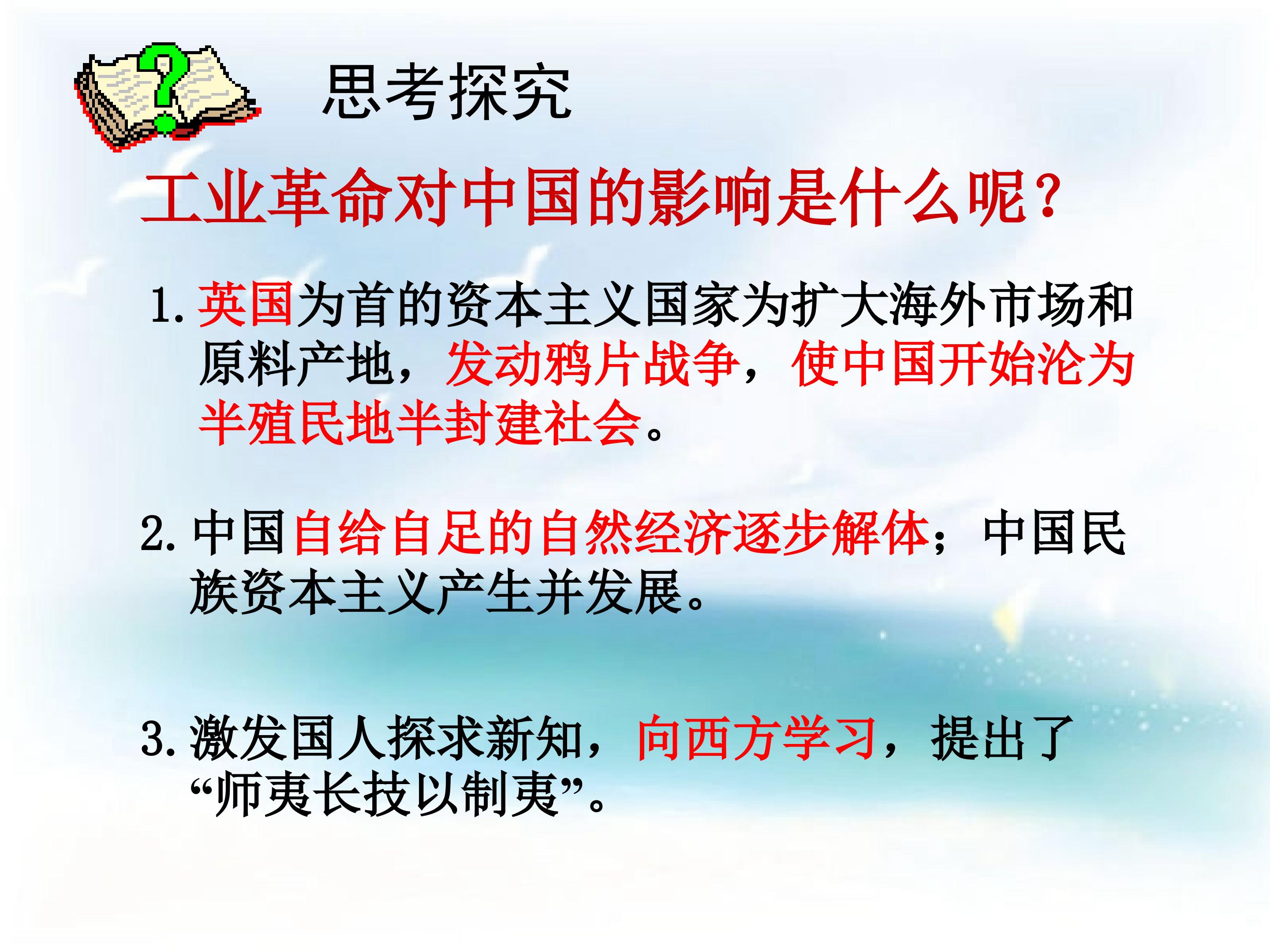 思考探究

工业革命对中国的影响是什么呢?

1.英国为首的资本主义国家为扩大海外市场和原料产地，发动鸦片战争，使中国开始沦为半殖民地半封建社会。

2.中国自给自足的自然经济逐步解体；中国民族资本主义产生并发展。

3.激发国人探求新知，向西方学习，提出了“师夷长技以制夷”。